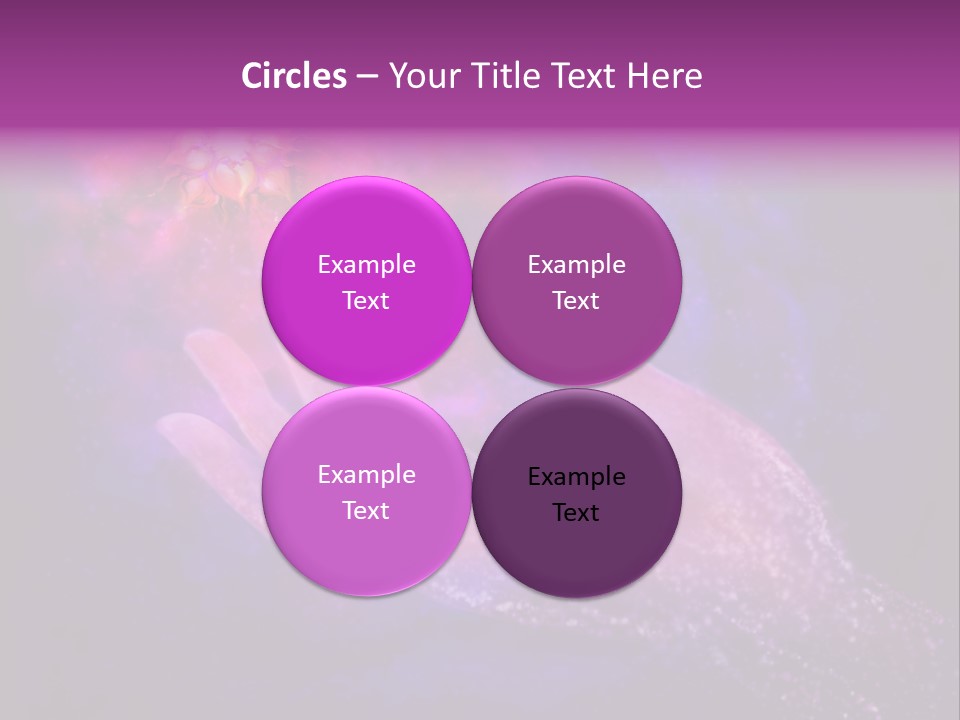 Circles – Your Title Text Here

Example Text

Example Text

Example Text

Example Text